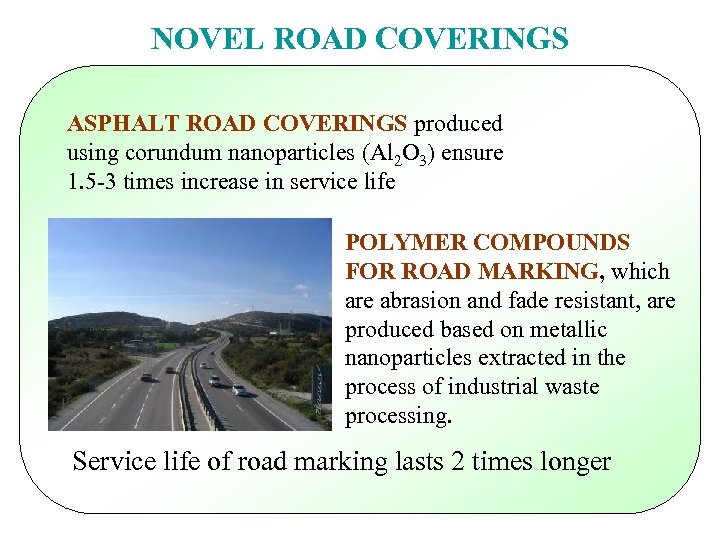 NOVEL ROAD COVERINGS

ASPHALT ROAD COVERINGS produced using corundum nanoparticles ($Al_2O_3$) ensure 1.5-3 times increase in service life

POLYMER COMPOUNDS FOR ROAD MARKING, which are abrasion and fade resistant, are produced based on metallic nanoparticles extracted in the process of industrial waste processing.

Service life of road marking lasts 2 times longer